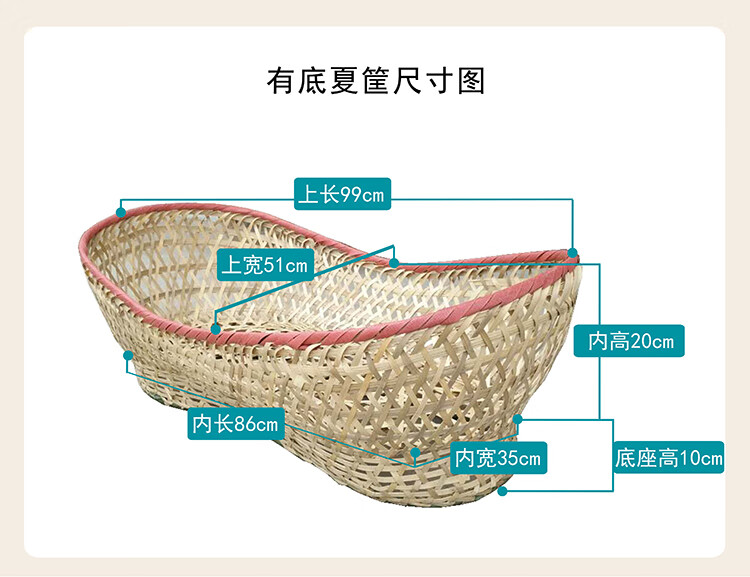 有底夏筐尺寸图

上长99cm

上宽51cm

内高20cm

内长86cm

内宽35cm

底座高10cm